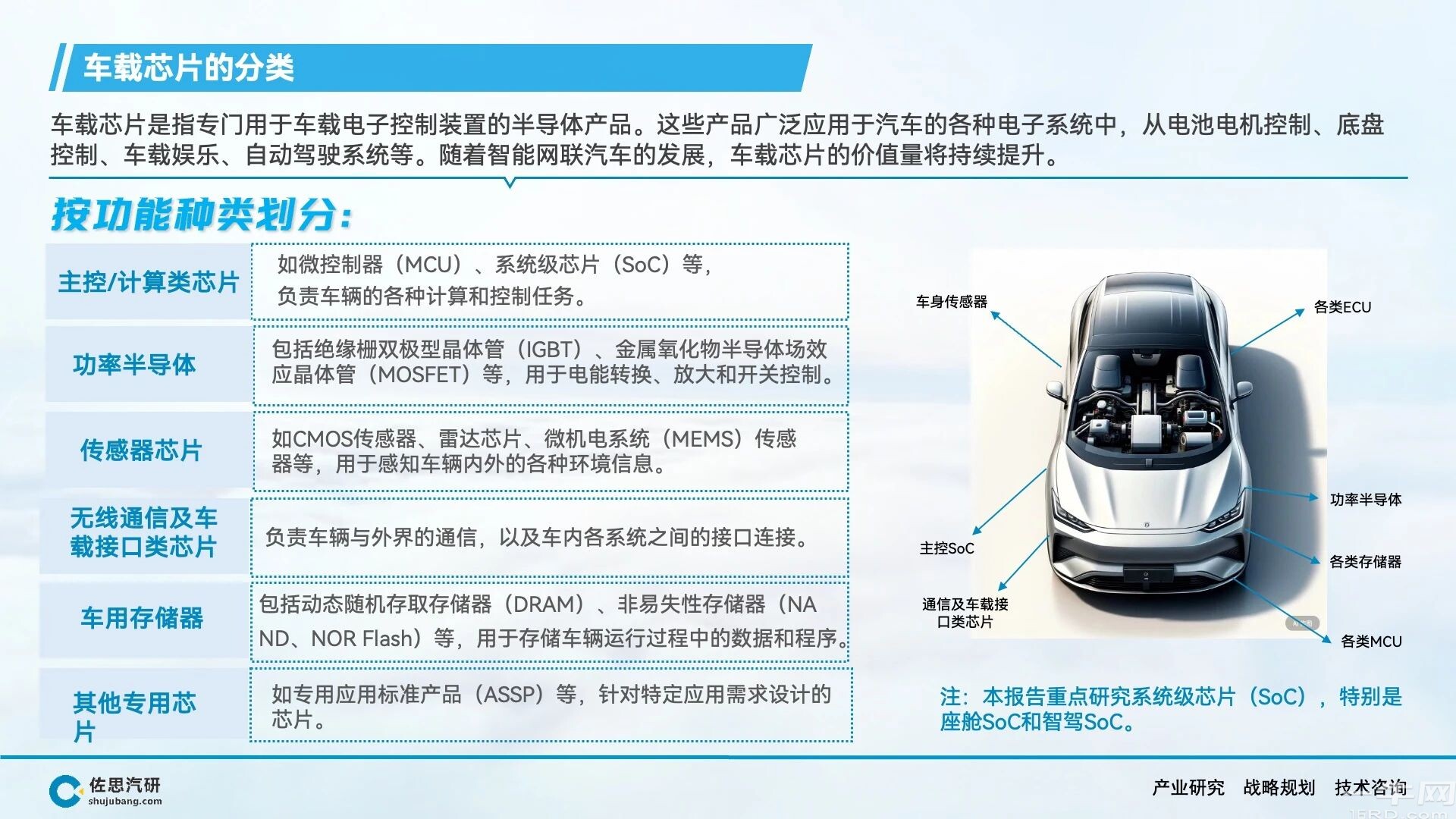 车载芯片的分类

车载芯片是指专门用于车载电子控制装置的半导体产品。这些产品广泛应用于汽车的各种电子系统中，从电池电机控制、底盘控制、车载娱乐、自动驾驶系统等。随着智能网联汽车的发展，车载芯片的价值量将持续提升。

按功能种类划分：

| 主控/计算类芯片 | 如微控制器（MCU）、系统级芯片（SoC）等，负责车辆的各种计算和控制任务。 |
|---|---|
| 功率半导体 | 包括绝缘栅双极型晶体管（IGBT）、金属氧化物半导体场效应晶体管（MOSFET）等，用于电能转换、放大和开关控制。 |
| 传感器芯片 | 如CMOS传感器、雷达芯片、微机电系统（MEMS）传感器等，用于感知车辆内外的各种环境信息。 |
| 无线通信及车载接口类芯片 | 负责车辆与外界的通信，以及车内各系统之间的接口连接。 |
| 车用存储器 | 包括动态随机存取存储器（DRAM）、非易失性存储器（NAND、NOR Flash）等，用于存储车辆运行过程中的数据和程序。 |
| 其他专用芯片 | 如专用应用标准产品（ASSP）等，针对特定应用需求设计的芯片。 |

车身传感器
各类ECU
功率半导体
主控SoC
各类存储器
通信及车载接口类芯片
各类MCU

注：本报告重点研究系统级芯片（SoC），特别是座舱SoC和智驾SoC。

佐思汽研
shujubang.com

产业研究 战略规划 技术咨询